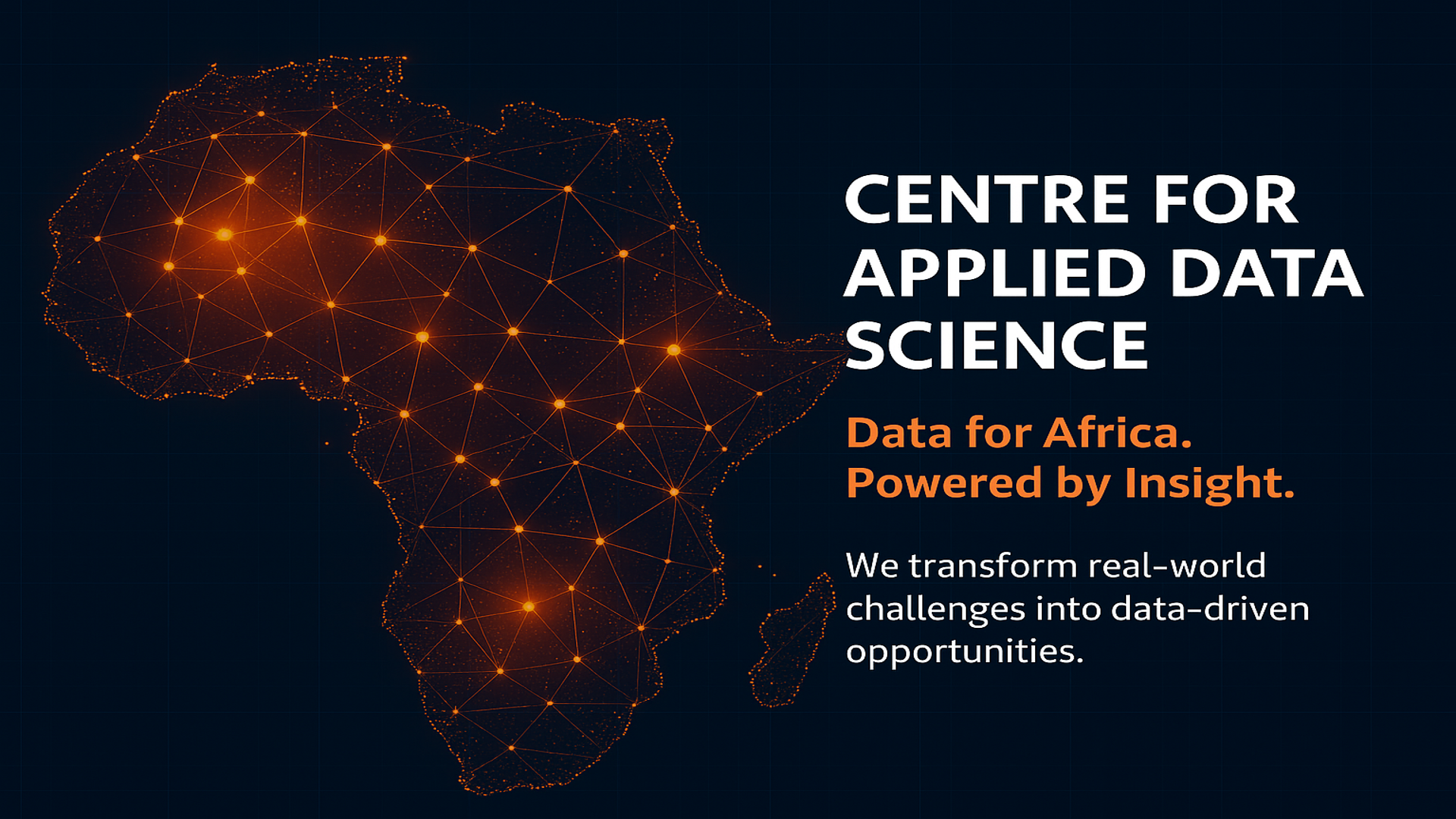 CENTRE FOR APPLIED DATA SCIENCE

Data for Africa.
Powered by Insight.

We transform real-world challenges into data-driven opportunities.